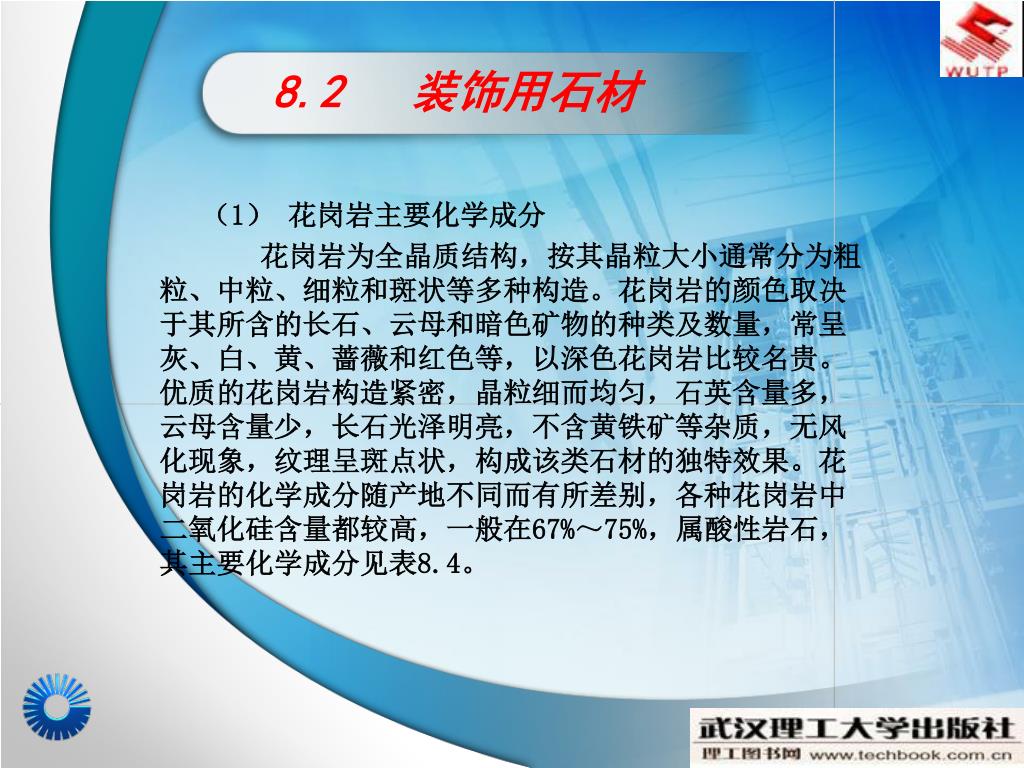 WUTP

8.2 装饰用石材

（1） 花岗岩主要化学成分

花岗岩为全晶质结构，按其晶粒大小通常分为粗粒、中粒、细粒和斑状等多种构造。花岗岩的颜色取决于其所含的长石、云母和暗色矿物的种类及数量，常呈灰、白、黄、蔷薇和红色等，以深色花岗岩比较名贵。优质的花岗岩构造紧密，晶粒细而均匀，石英含量多，云母含量少，长石光泽明亮，不含黄铁矿等杂质，无风化现象，纹理呈斑点状，构成该类石材的独特效果。花岗岩的化学成分随产地不同而有所差别，各种花岗岩中二氧化硅含量都较高，一般在67%～75%，属酸性岩石，其主要化学成分见表8.4。

武汉理工大学出版社
理工图书网 www.techbook.com.cn